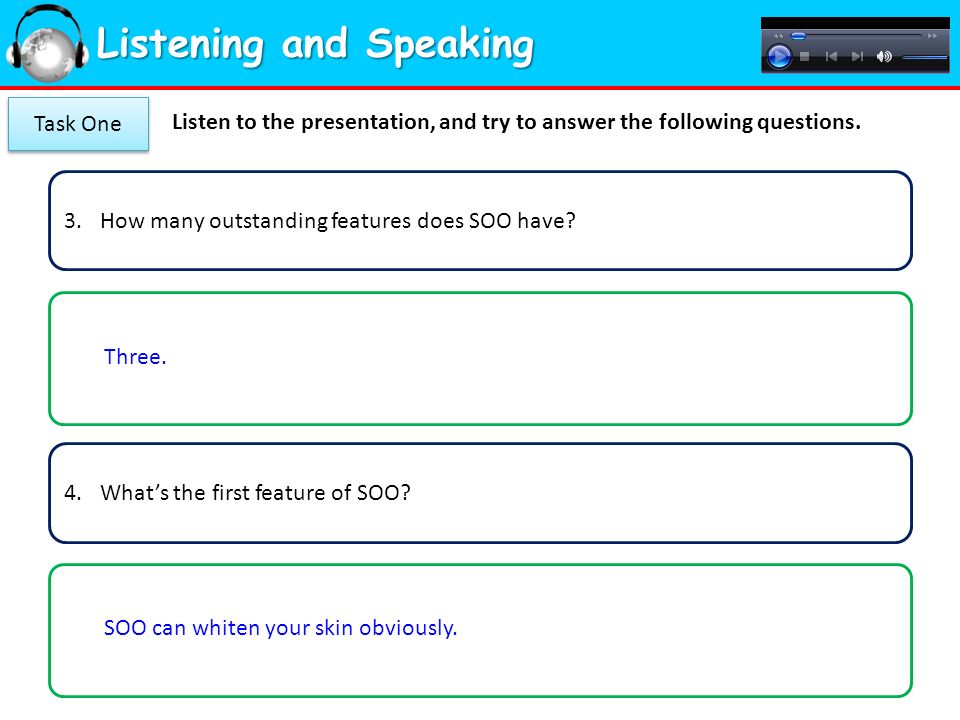 Listening and Speaking

Task One

Listen to the presentation, and try to answer the following questions.

3. How many outstanding features does SOO have?

Three.

4. What's the first feature of SOO?

SOO can whiten your skin obviously.